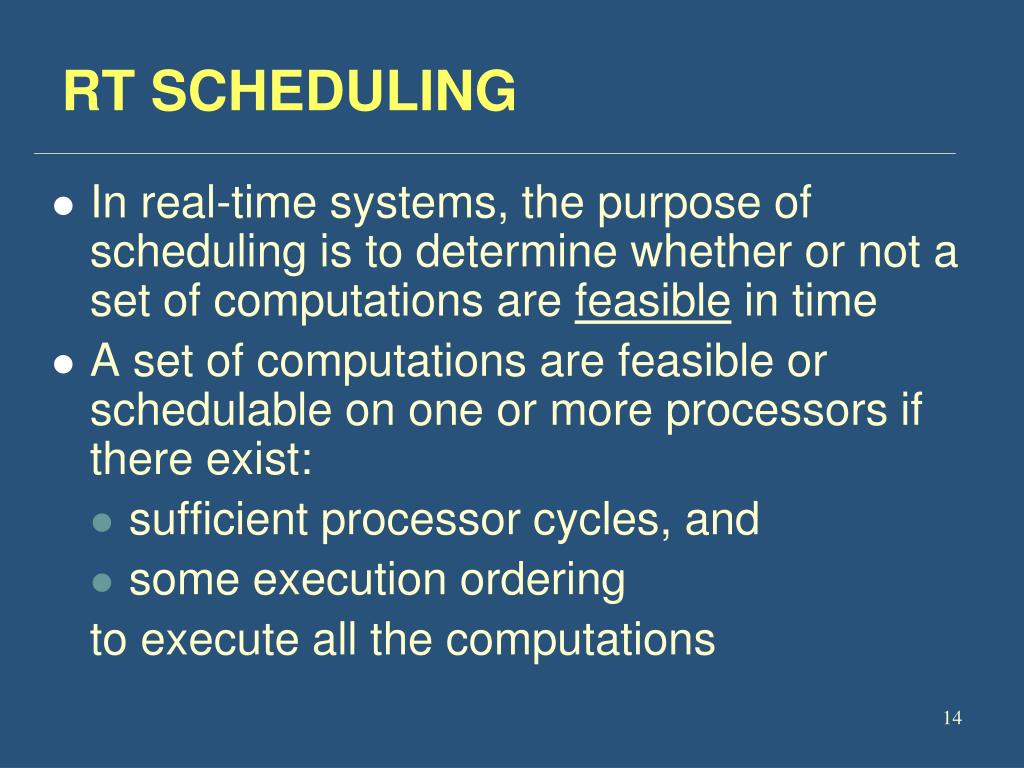 RT SCHEDULING

- In real-time systems, the purpose of scheduling is to determine whether or not a set of computations are feasible in time
- A set of computations are feasible or schedulable on one or more processors if there exist:
  - sufficient processor cycles, and
  - some execution ordering

  to execute all the computations

14